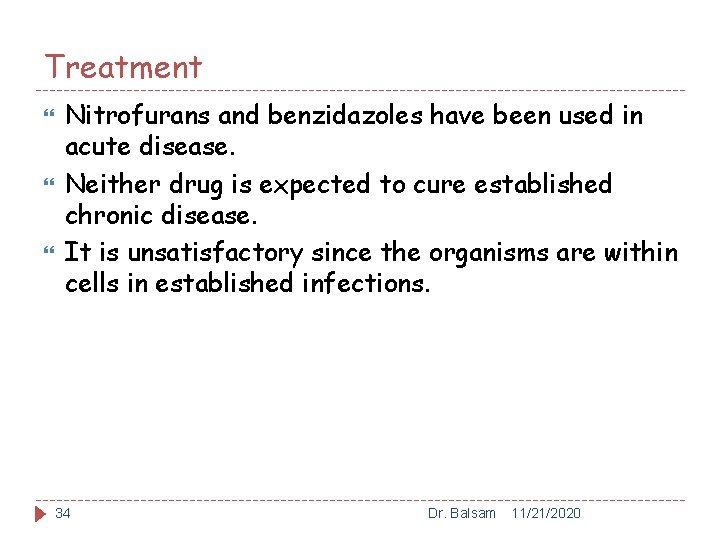 Treatment

Nitrofurans and benzidazoles have been used in acute disease.

Neither drug is expected to cure established chronic disease.

It is unsatisfactory since the organisms are within cells in established infections.

34 Dr. Balsam 11/21/2020